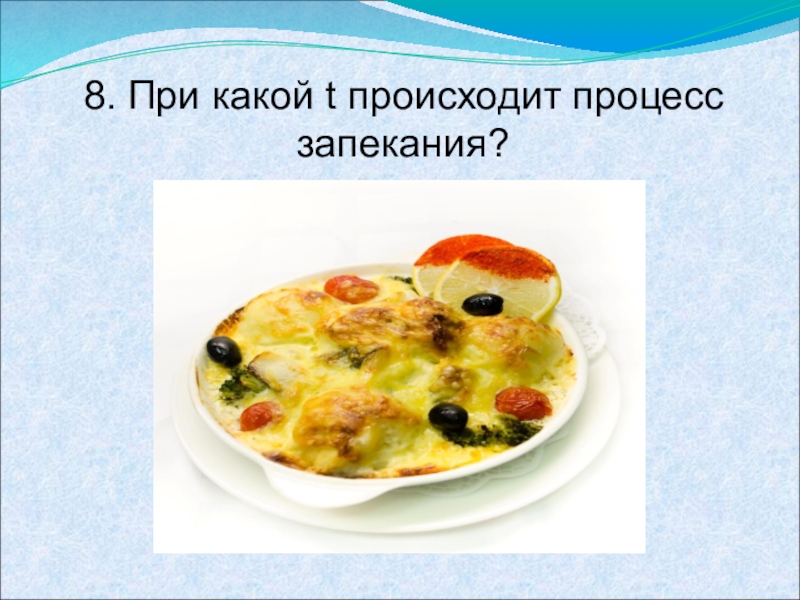 8. При какой t происходит процесс запекания?